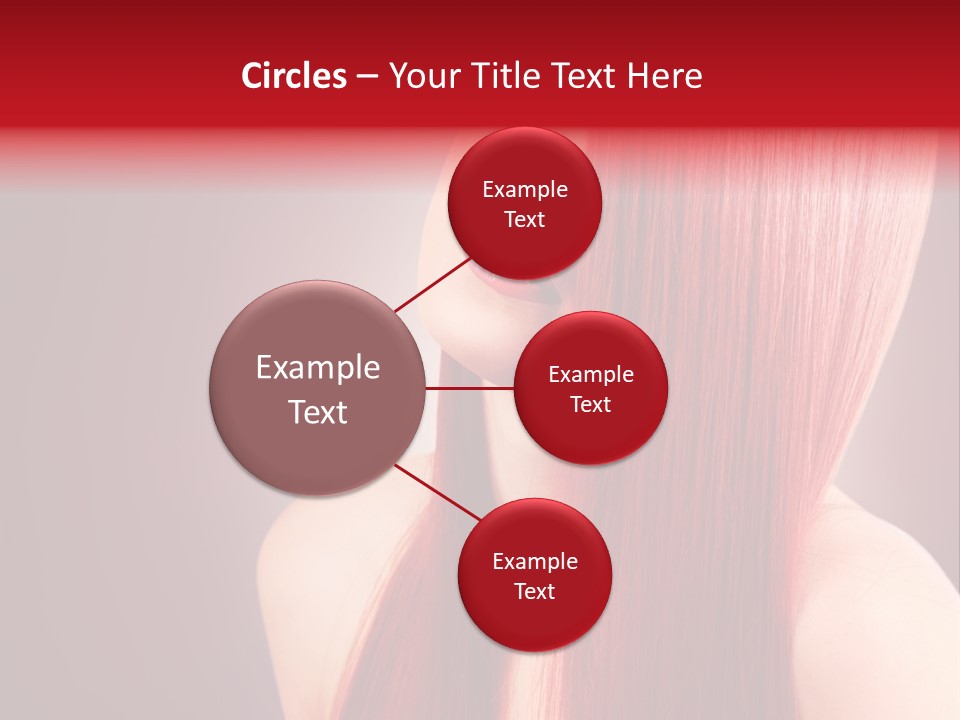 Circles – Your Title Text Here

Example Text

Example Text

Example Text

Example Text